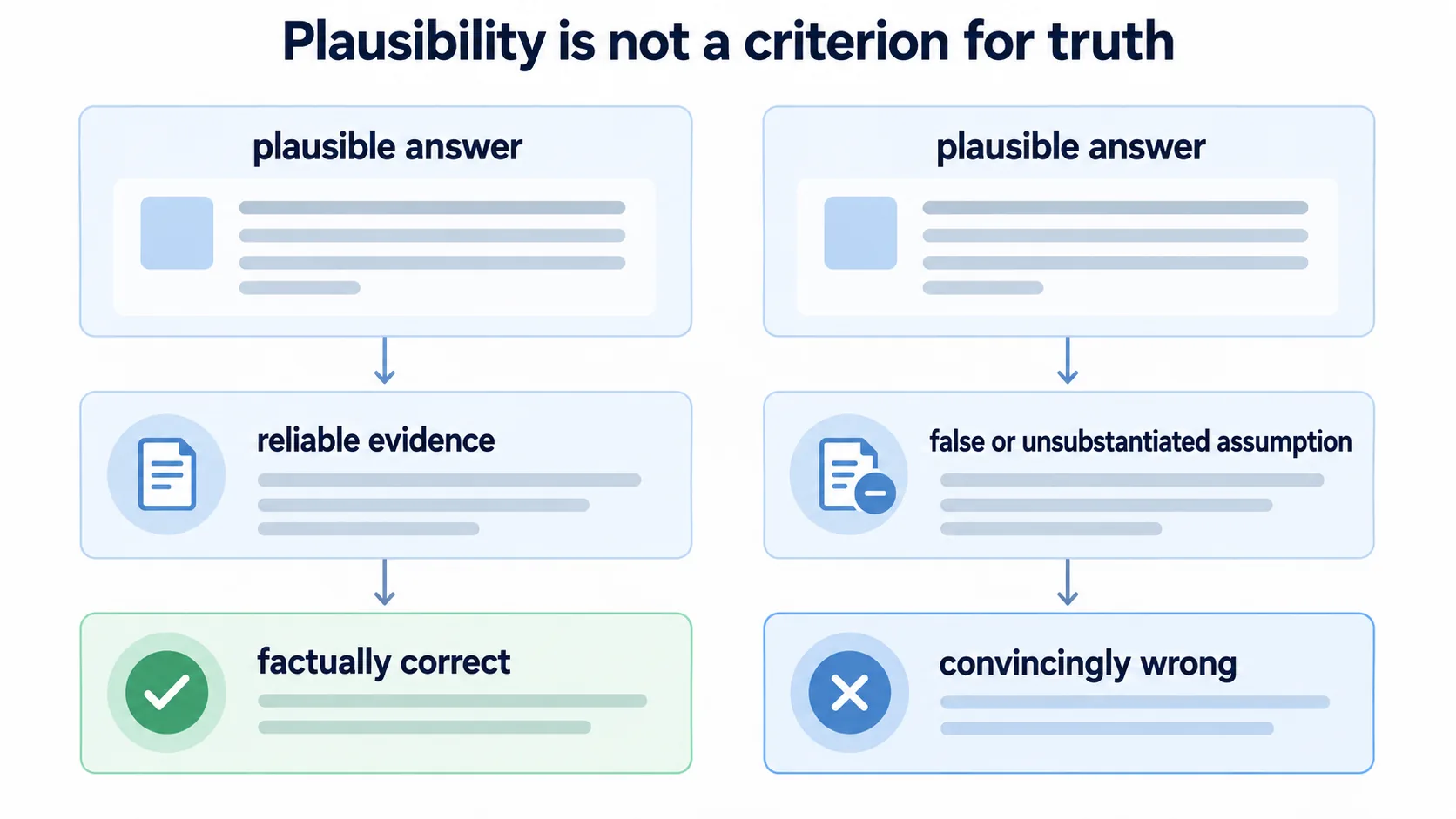 Plausibility is not a criterion for truth

plausible answer

reliable evidence

factually correct

plausible answer

false or unsubstantiated assumption

convincingly wrong